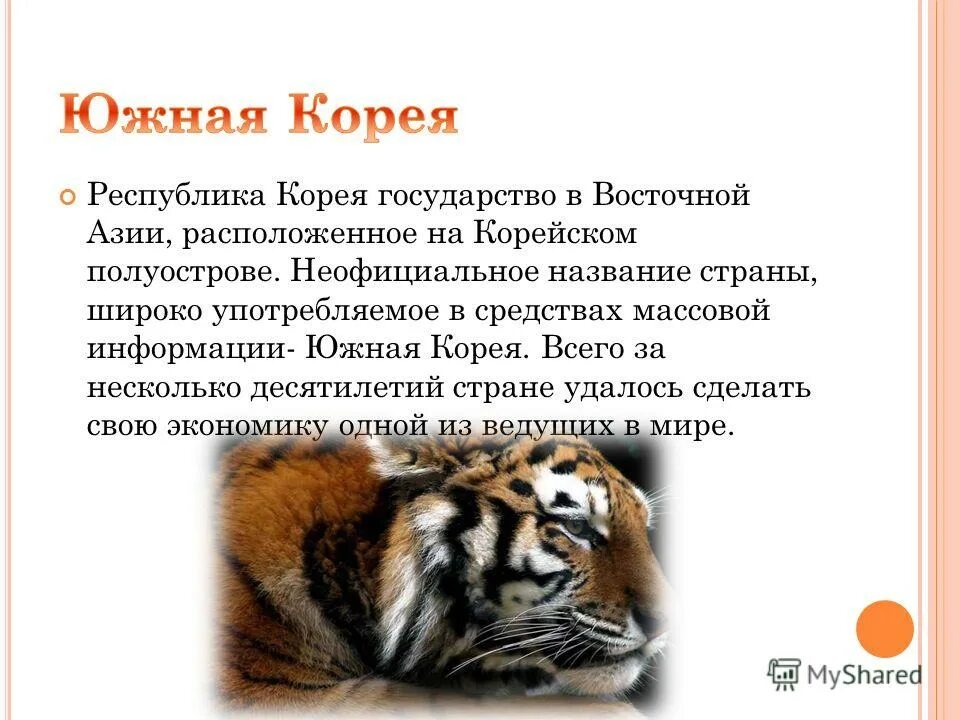 Южная Корея

Республика Корея государство в Восточной Азии, расположенное на Корейском полуострове. Неофициальное название страны, широко употребляемое в средствах массовой информации- Южная Корея. Всего за несколько десятилетий стране удалось сделать свою экономику одной из ведущих в мире.

MyShared